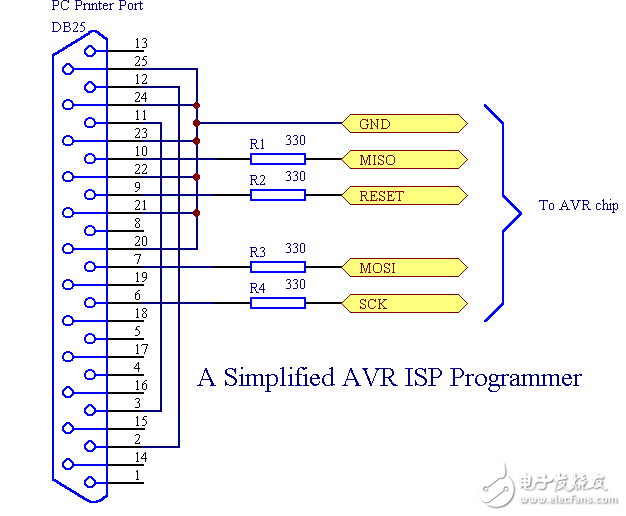 PC Printer Port
DB25

13
25
12
24
11
23
10
22
9
21
8
20
7
19
6
18
5
17
4
16
3
15
2
14
1

GND
R1 330
MISO
R2 330
RESET
R3 330
MOSI
R4 330
SCK

To AVR chip

A Simplified AVR ISP Programmer

电子发烧友
www.elecfans.com